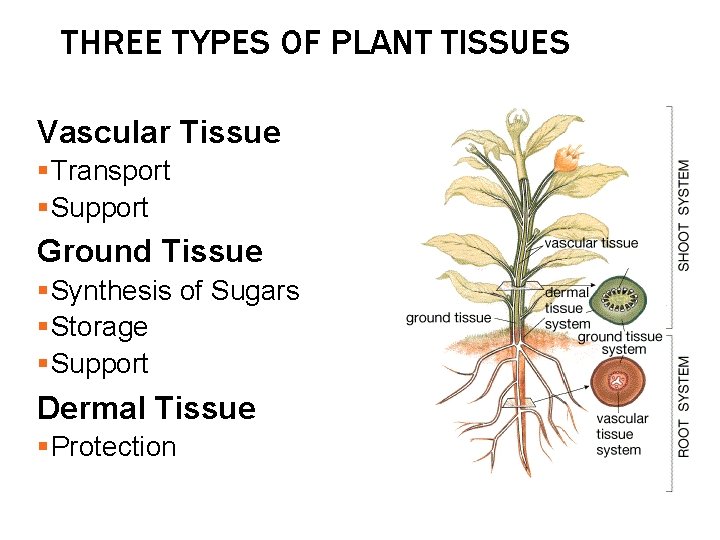 THREE TYPES OF PLANT TISSUES

Vascular Tissue
▪Transport
▪Support

Ground Tissue
▪Synthesis of Sugars
▪Storage
▪Support

Dermal Tissue
▪Protection

vascular tissue
dermal tissue system
ground tissue
ground tissue system
vascular tissue system
SHOOT SYSTEM
ROOT SYSTEM